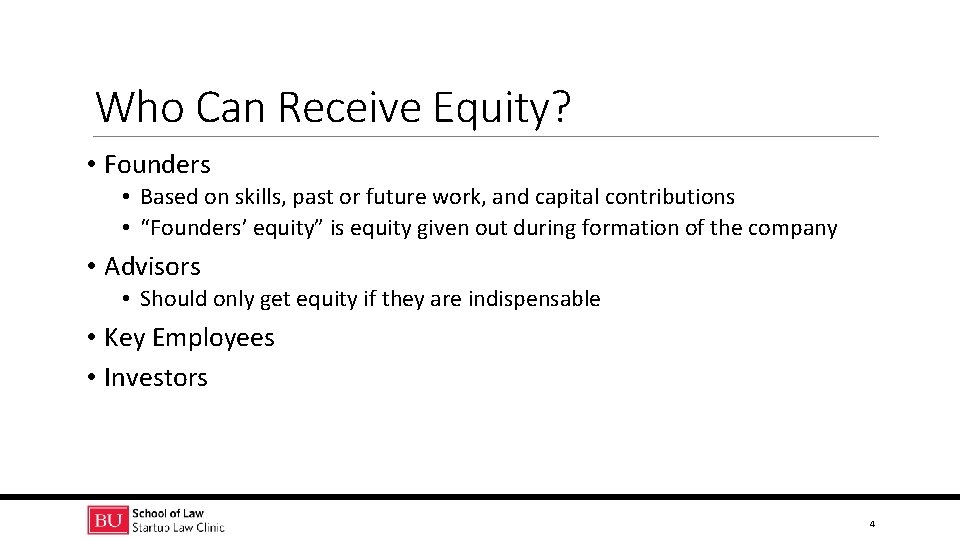 Who Can Receive Equity?

• Founders
  • Based on skills, past or future work, and capital contributions
  • “Founders’ equity” is equity given out during formation of the company
• Advisors
  • Should only get equity if they are indispensable
• Key Employees
• Investors

BU School of Law
Startup Law Clinic

4